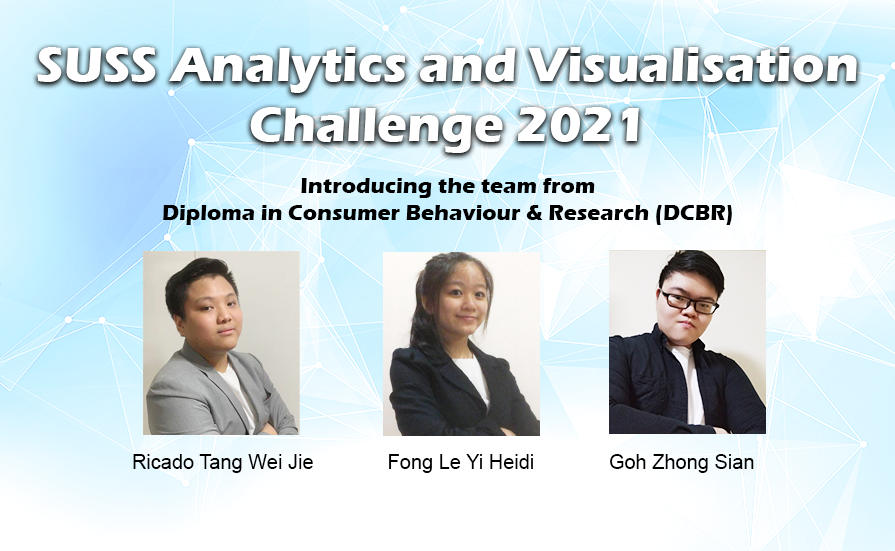 SUSS Analytics and Visualisation Challenge 2021

Introducing the team from Diploma in Consumer Behaviour & Research (DCBR)

Ricado Tang Wei Jie

Fong Le Yi Heidi

Goh Zhong Sian